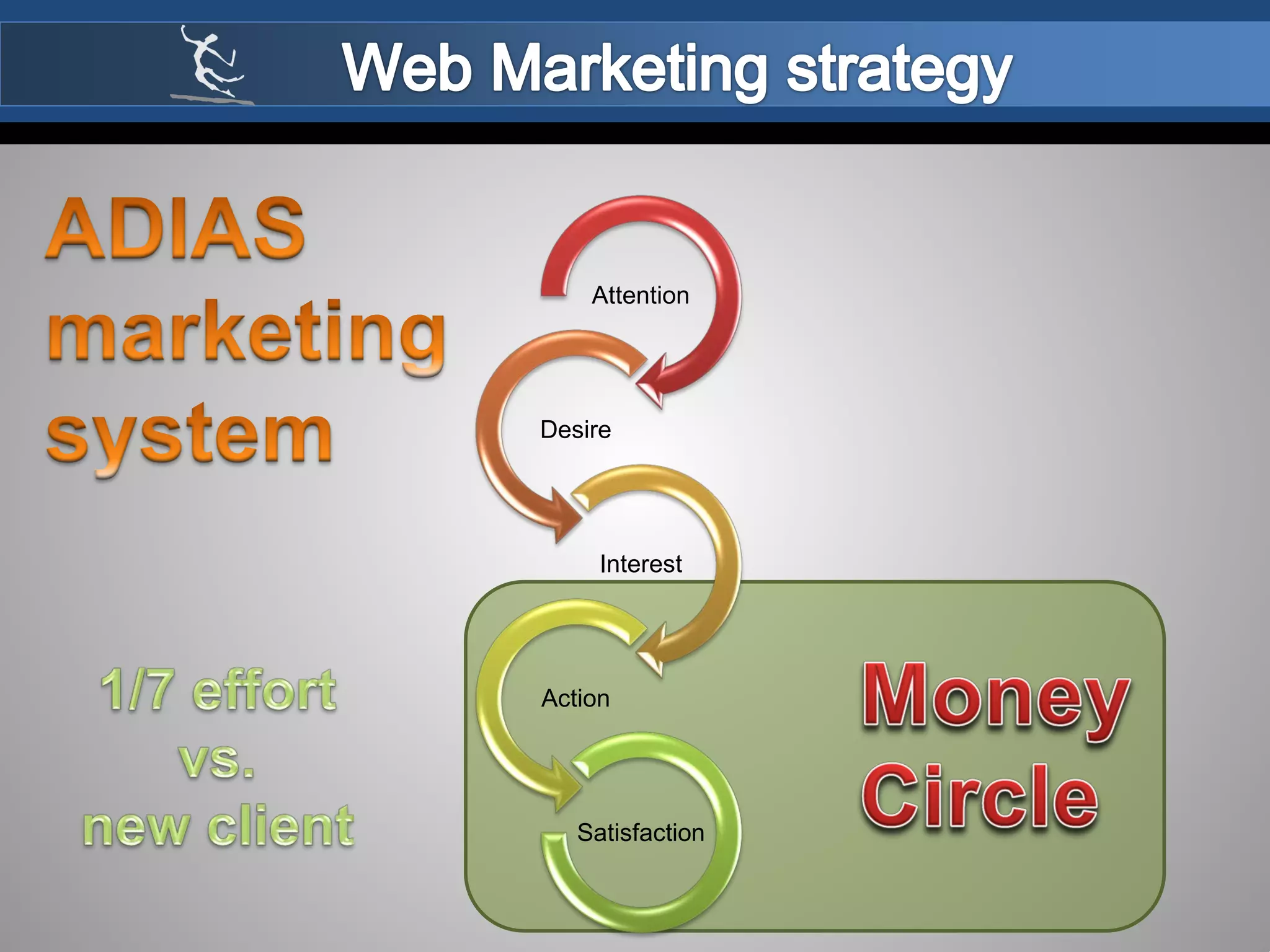 Web Marketing strategy

ADIAS marketing system

Attention

Desire

Interest

Action

Satisfaction

1/7 effort vs. new client

Money Circle